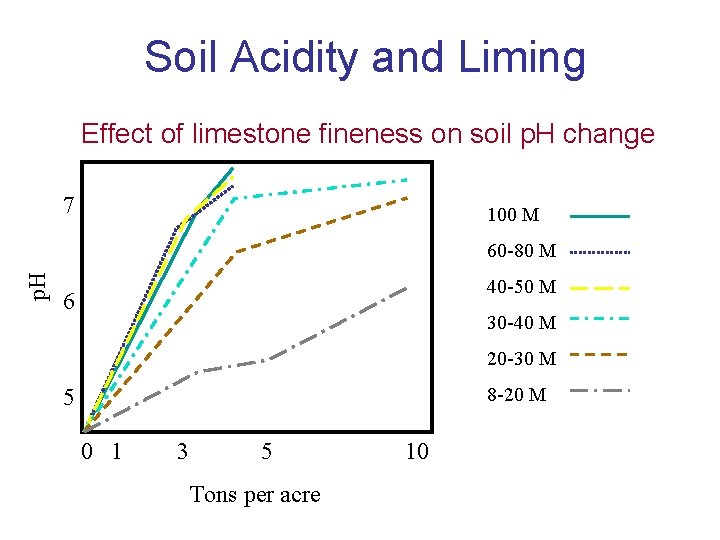 Soil Acidity and Liming

Effect of limestone fineness on soil pH change

pH

7

6

5

0 1 3 5 10

Tons per acre

100 M

60-80 M

40-50 M

30-40 M

20-30 M

8-20 M